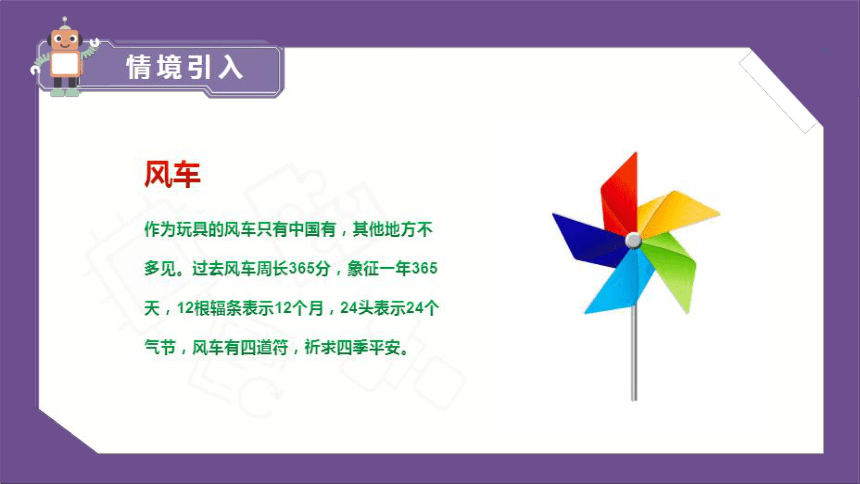 情境引入

风车

作为玩具的风车只有中国有，其他地方不多见。过去风车周长365分，象征一年365天，12根辐条表示12个月，24头表示24个气节，风车有四道符，祈求四季平安。